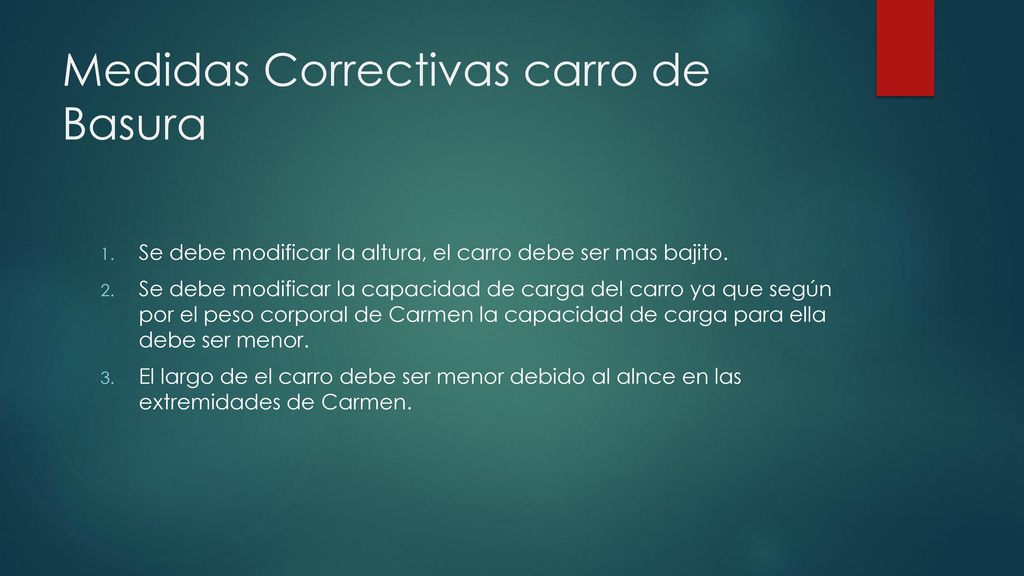 Medidas Correctivas carro de Basura

1. Se debe modificar la altura, el carro debe ser mas bajito.
2. Se debe modificar la capacidad de carga del carro ya que según por el peso corporal de Carmen la capacidad de carga para ella debe ser menor.
3. El largo de el carro debe ser menor debido al alnce en las extremidades de Carmen.